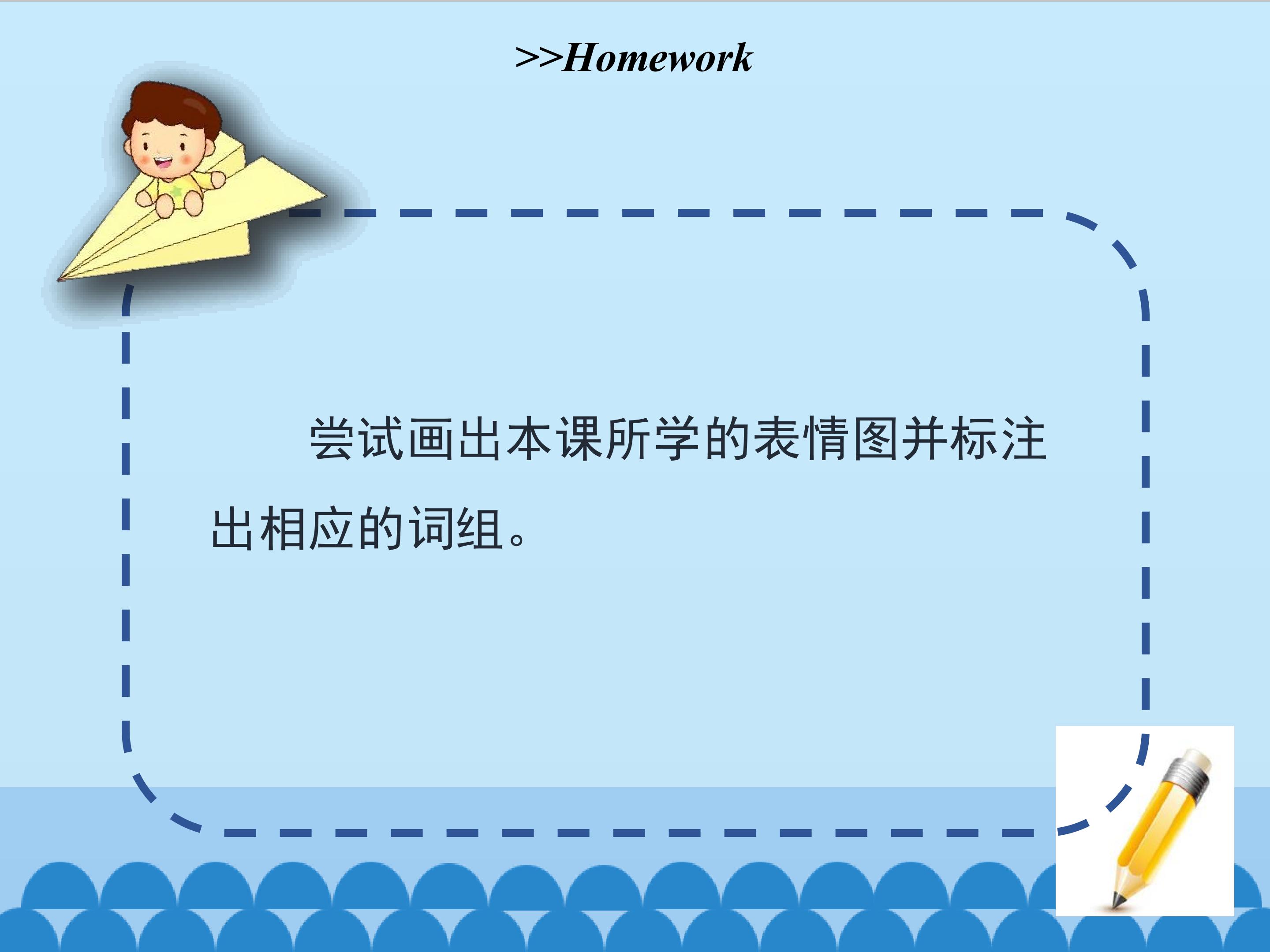 >>Homework

尝试画出本课所学的表情图并标注出相应的词组。